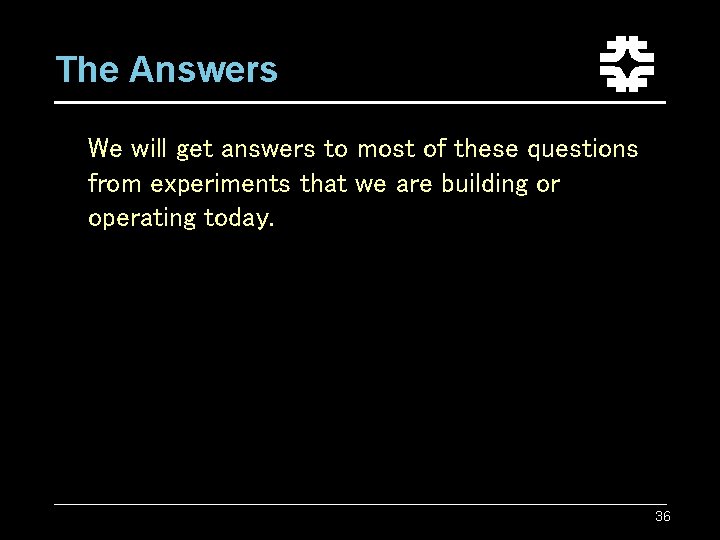 The Answers

We will get answers to most of these questions from experiments that we are building or operating today.

36